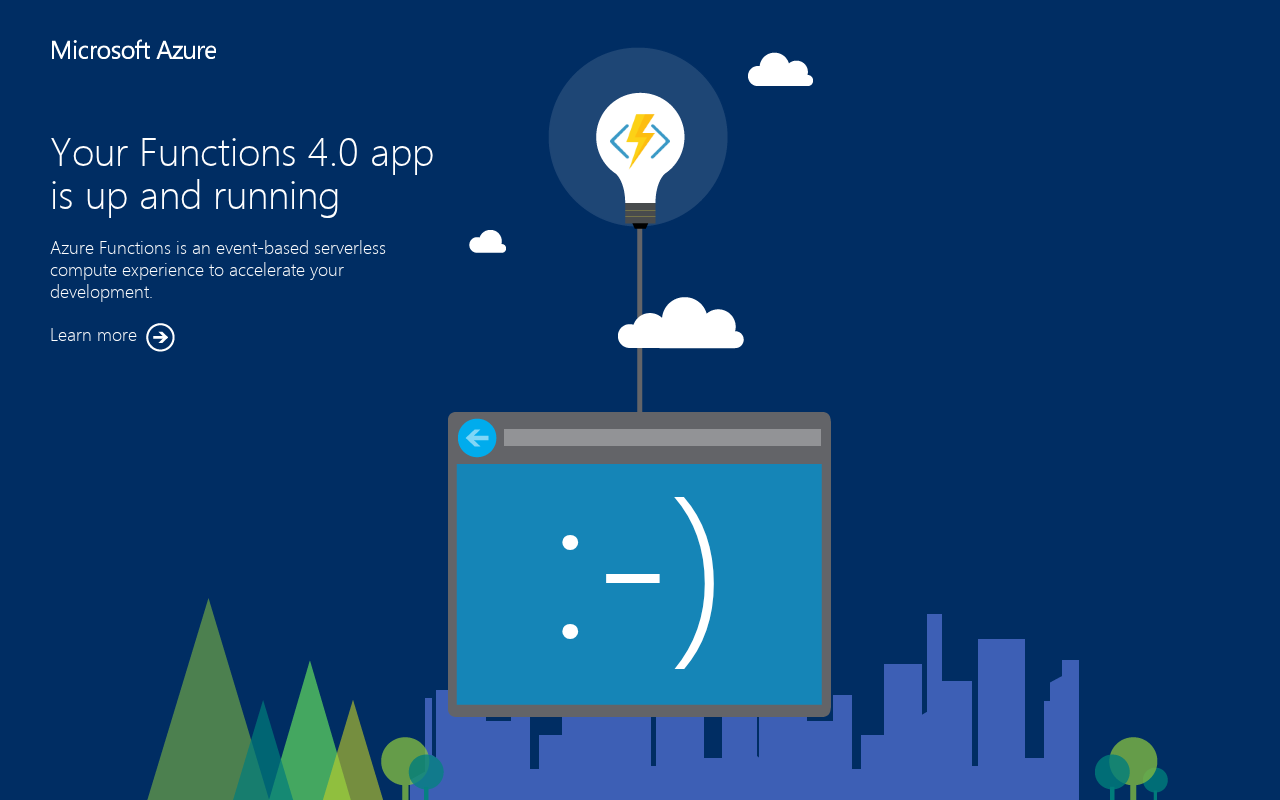 Microsoft Azure

Your Functions 4.0 app is up and running

Azure Functions is an event-based serverless compute experience to accelerate your development.

Learn more

:-)